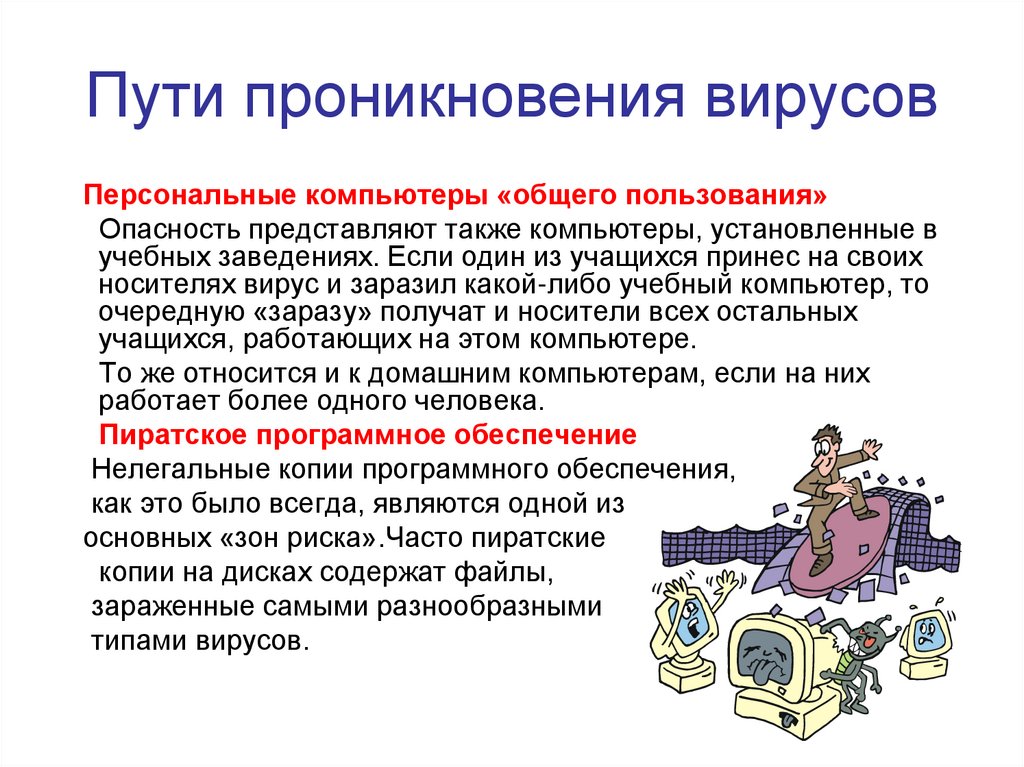 Пути проникновения вирусов

Персональные компьютеры «общего пользования»

Опасность представляют также компьютеры, установленные в учебных заведениях. Если один из учащихся принес на своих носителях вирус и заразил какой-либо учебный компьютер, то очередную «заразу» получат и носители всех остальных учащихся, работающих на этом компьютере.

То же относится и к домашним компьютерам, если на них работает более одного человека.

Пиратское программное обеспечение

Нелегальные копии программного обеспечения, как это было всегда, являются одной из основных «зон риска».Часто пиратские копии на дисках содержат файлы, зараженные самыми разнообразными типами вирусов.